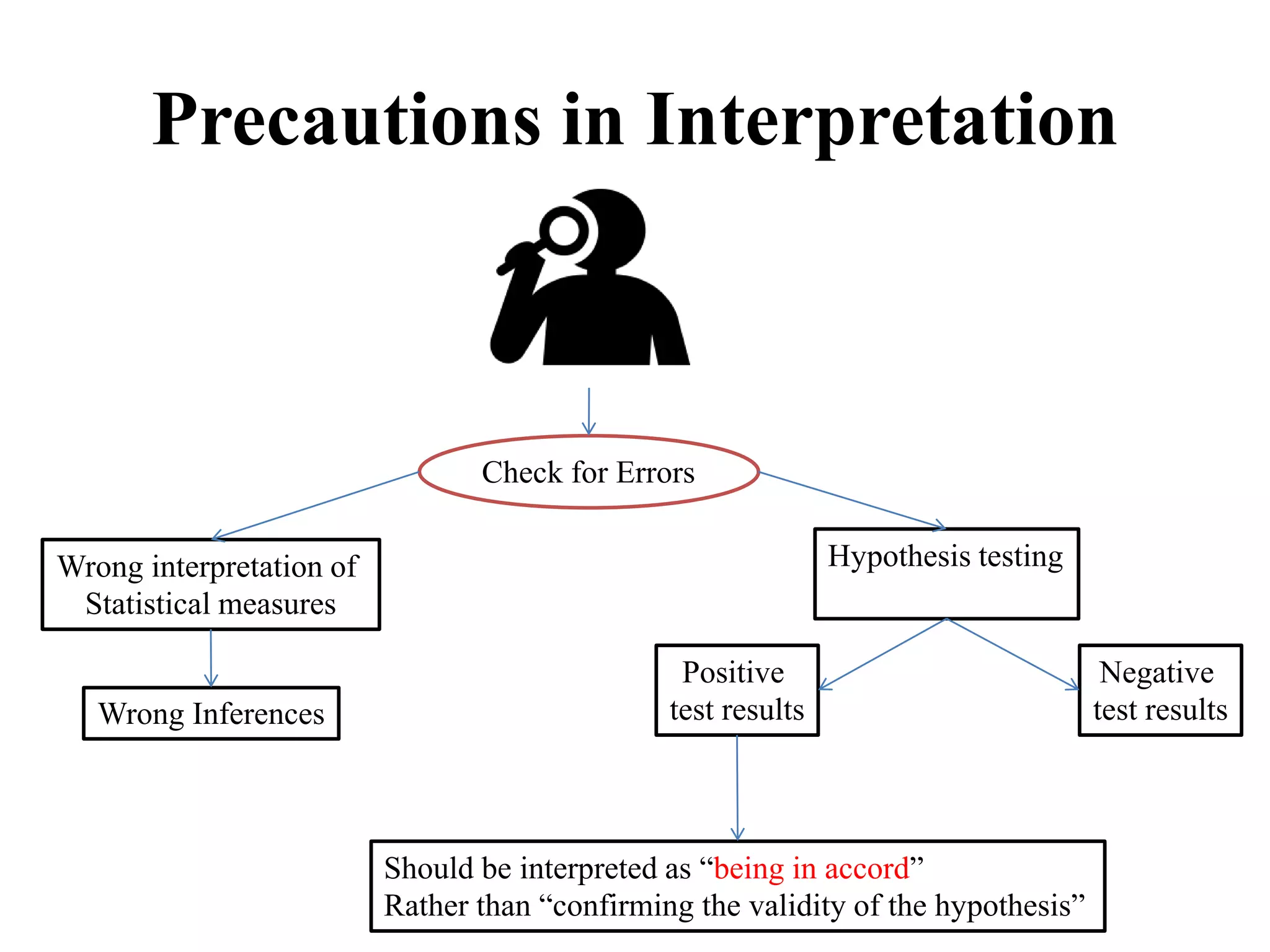 Precautions in Interpretation

Check for Errors

Wrong interpretation of Statistical measures

Wrong Inferences

Hypothesis testing

Positive test results

Negative test results

Should be interpreted as “being in accord”
Rather than “confirming the validity of the hypothesis”